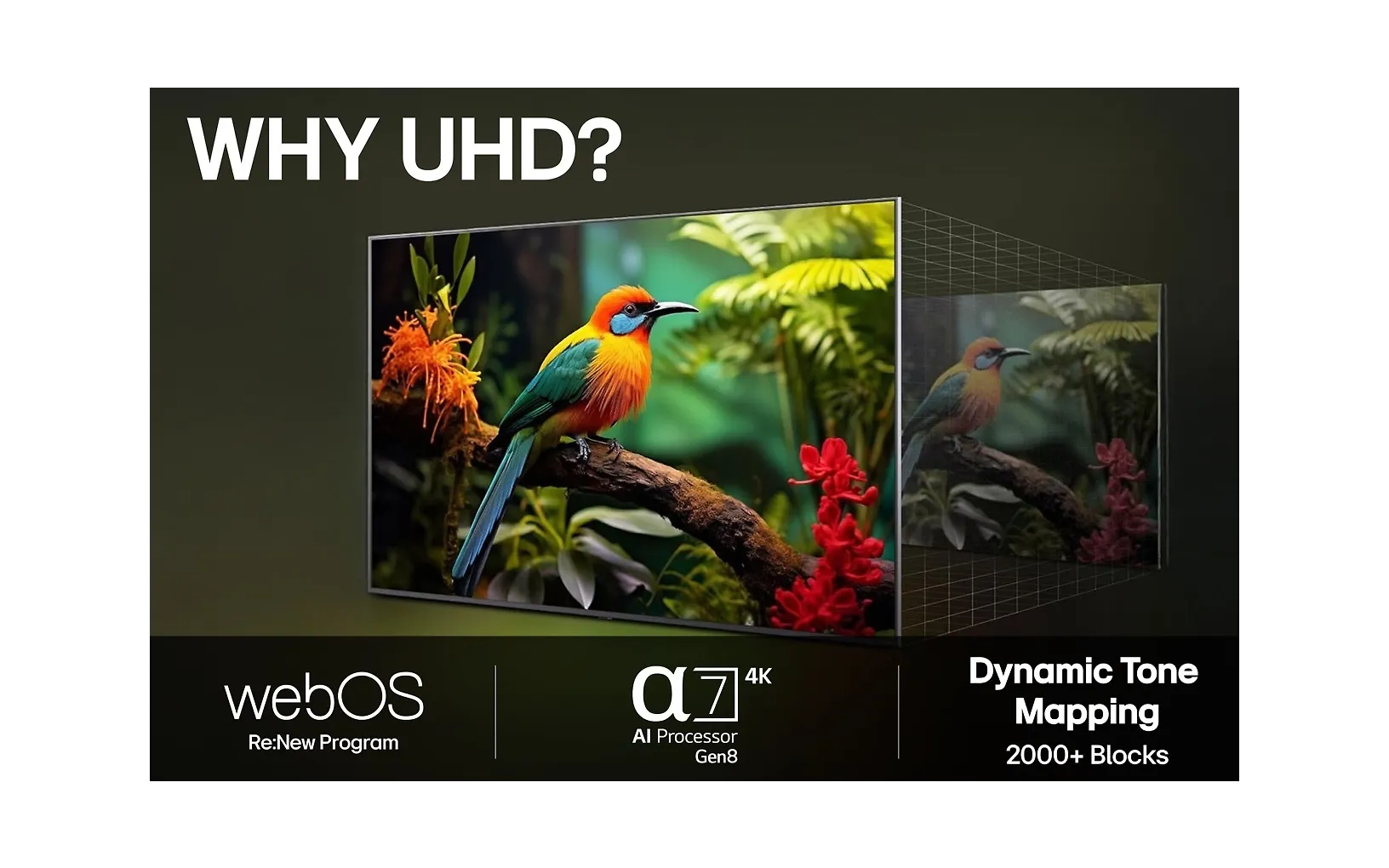 WHY UHD?

webOS
Re:New Program

α7 4K
AI Processor
Gen8

Dynamic Tone Mapping
2000+ Blocks